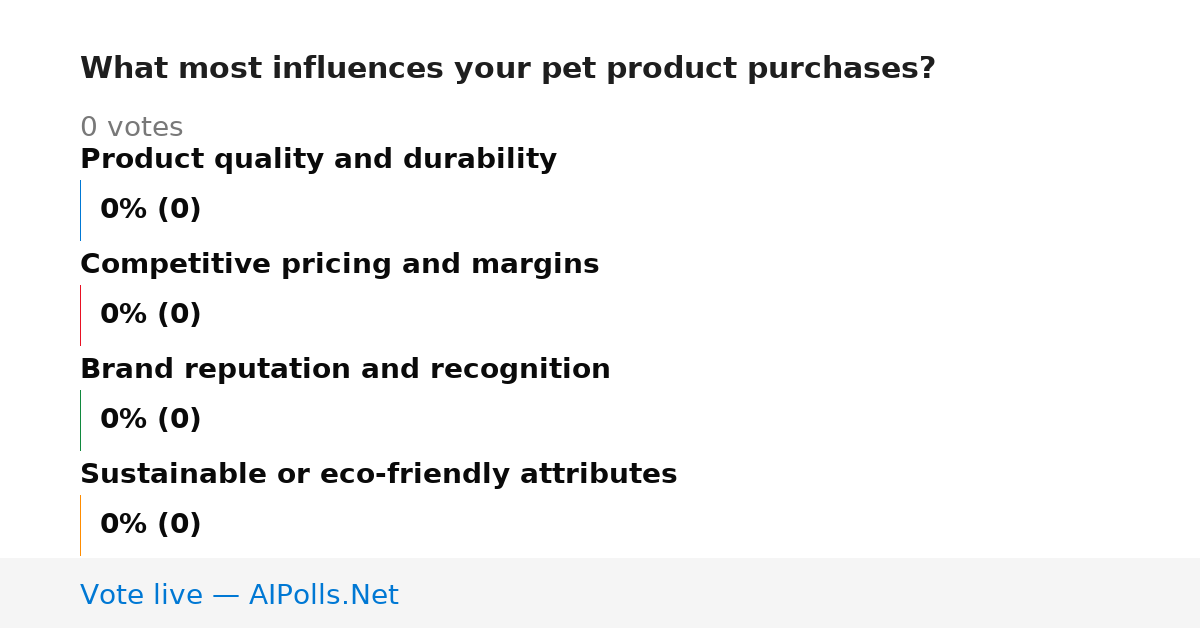 What most influences your pet product purchases?

0 votes

Product quality and durability

0% (0)

Competitive pricing and margins

0% (0)

Brand reputation and recognition

0% (0)

Sustainable or eco-friendly attributes

0% (0)

Vote live — AIPolls.Net